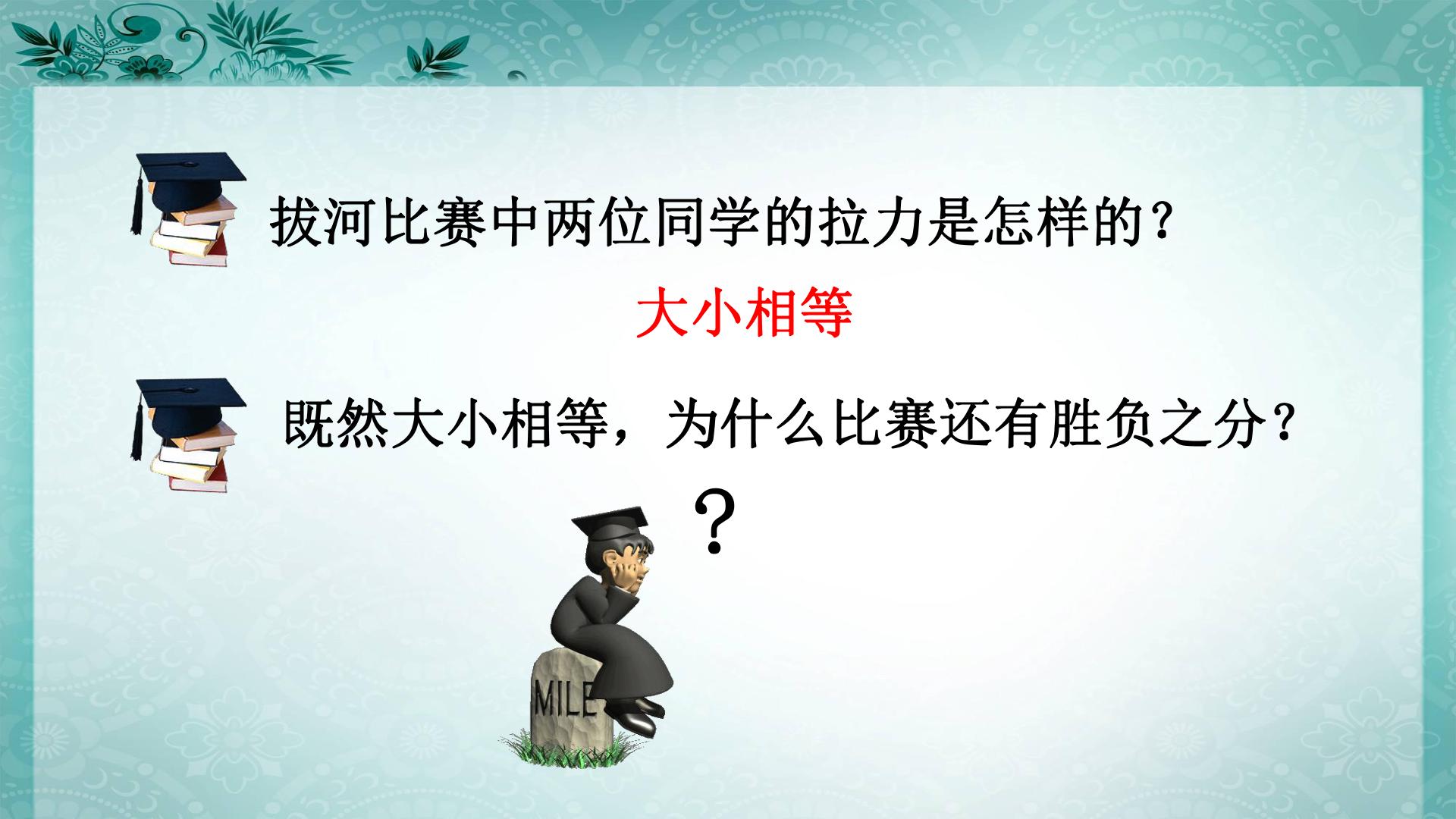 拔河比赛中两位同学的拉力是怎样的？

大小相等

既然大小相等，为什么比赛还有胜负之分？

？

MILE